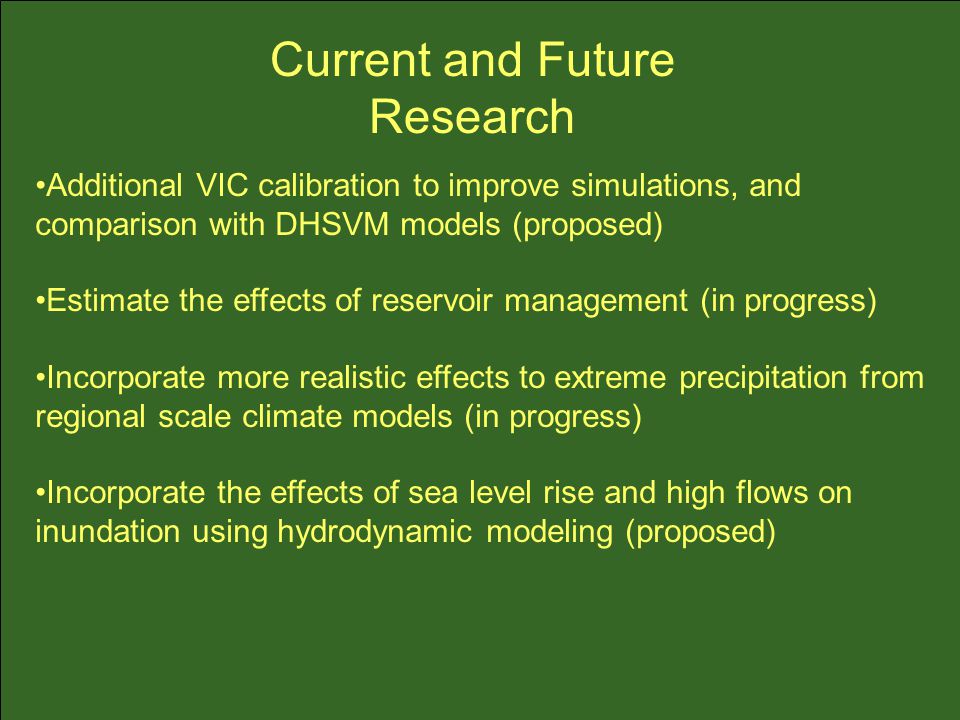 Current and Future Research

•Additional VIC calibration to improve simulations, and comparison with DHSVM models (proposed)

•Estimate the effects of reservoir management (in progress)

•Incorporate more realistic effects to extreme precipitation from regional scale climate models (in progress)

•Incorporate the effects of sea level rise and high flows on inundation using hydrodynamic modeling (proposed)